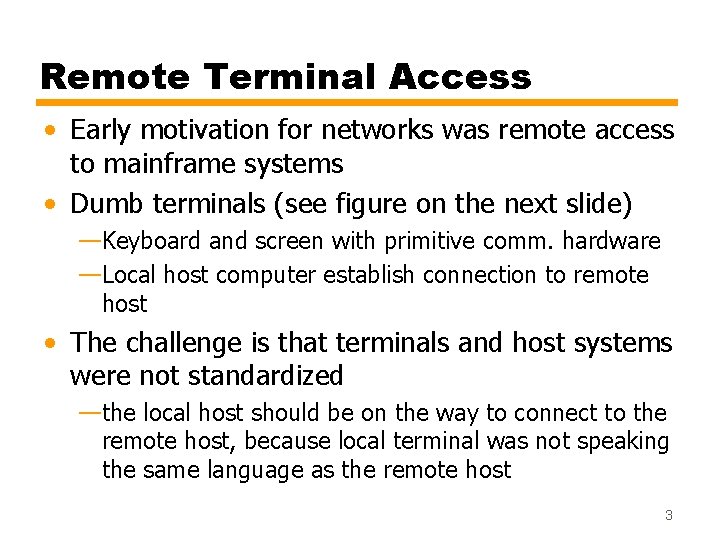 Remote Terminal Access

• Early motivation for networks was remote access to mainframe systems

• Dumb terminals (see figure on the next slide)

—Keyboard and screen with primitive comm. hardware

—Local host computer establish connection to remote host

• The challenge is that terminals and host systems were not standardized

—the local host should be on the way to connect to the remote host, because local terminal was not speaking the same language as the remote host

3